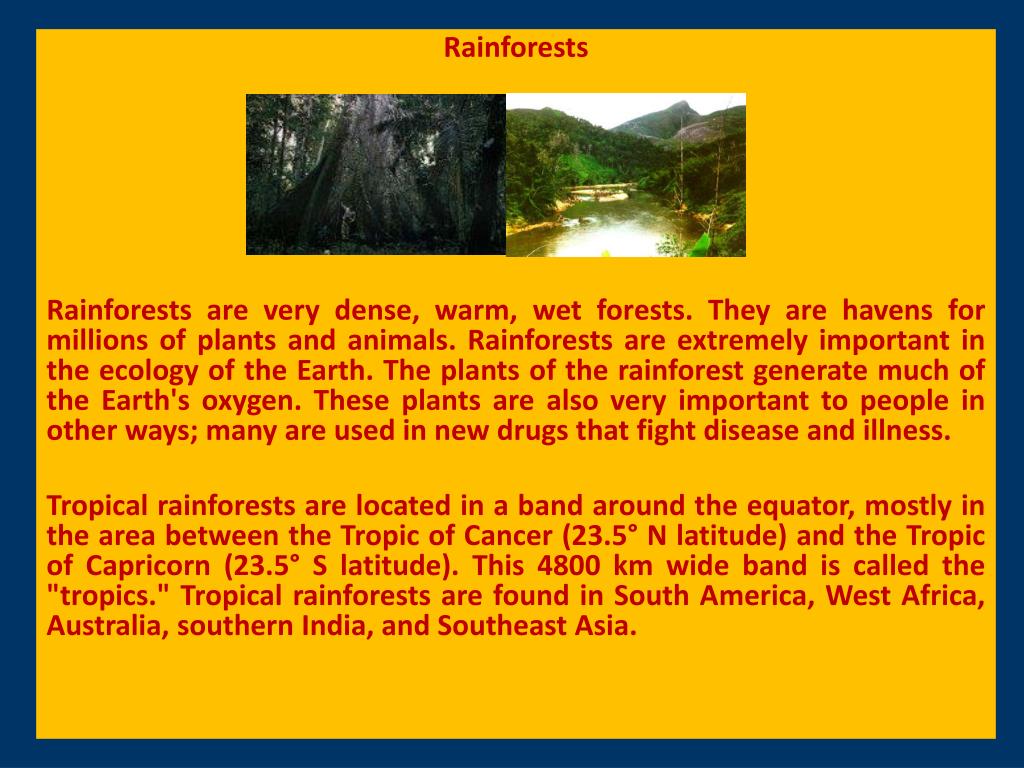 Rainforests

Rainforests are very dense, warm, wet forests. They are havens for millions of plants and animals. Rainforests are extremely important in the ecology of the Earth. The plants of the rainforest generate much of the Earth's oxygen. These plants are also very important to people in other ways; many are used in new drugs that fight disease and illness.

Tropical rainforests are located in a band around the equator, mostly in the area between the Tropic of Cancer (23.5° N latitude) and the Tropic of Capricorn (23.5° S latitude). This 4800 km wide band is called the "tropics." Tropical rainforests are found in South America, West Africa, Australia, southern India, and Southeast Asia.